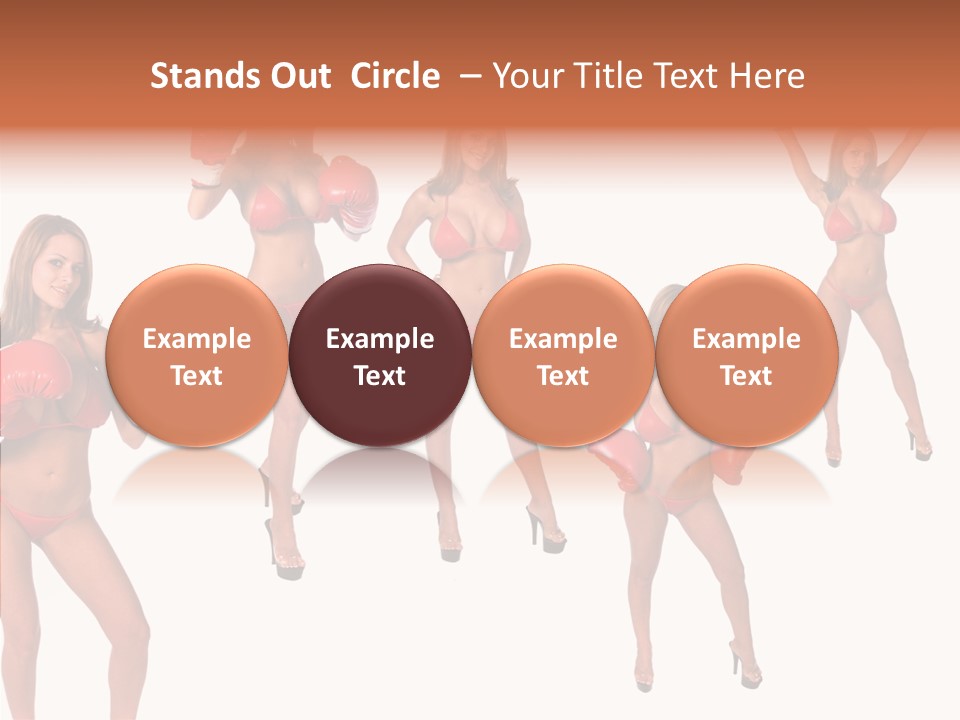 Stands Out  Circle  – Your Title Text Here

Example Text

Example Text

Example Text

Example Text